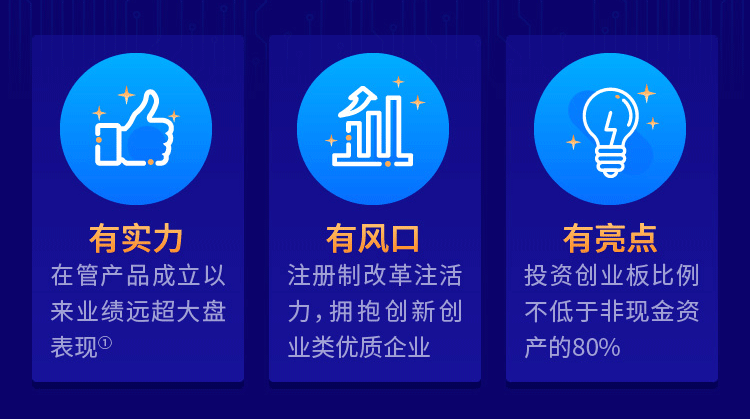 有实力

在管产品成立以来业绩远超大盘表现①

有风口

注册制改革注活力，拥抱创新创业类优质企业

有亮点

投资创业板比例不低于非现金资产的80%